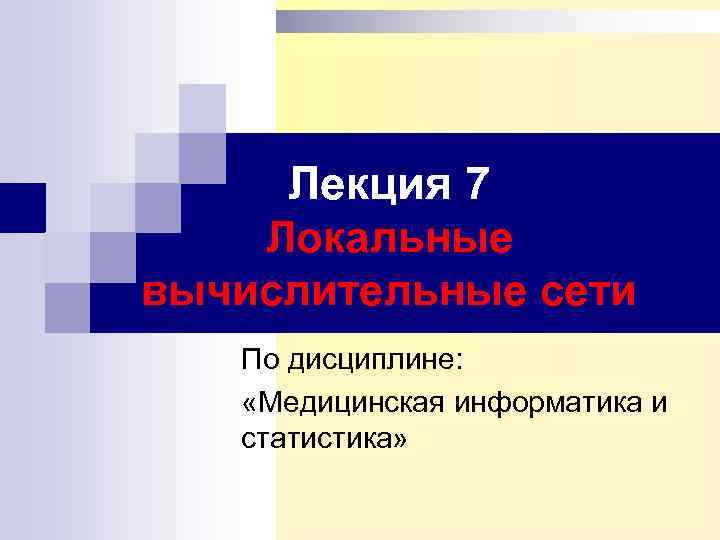 Лекция 7
Локальные вычислительные сети

По дисциплине:
«Медицинская информатика и статистика»